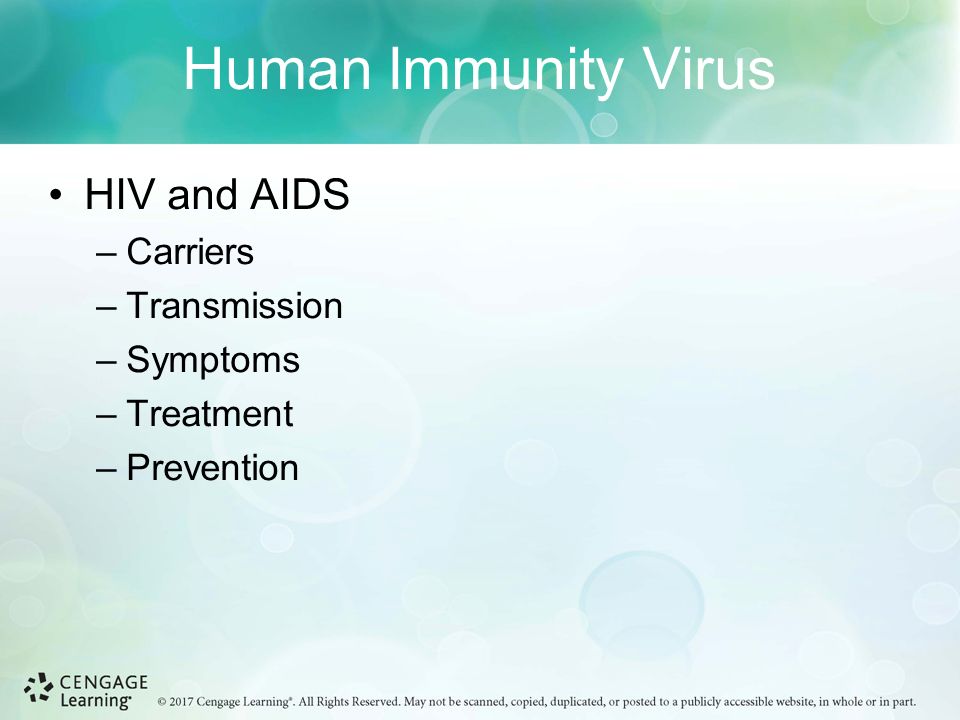 Human Immunity Virus

• HIV and AIDS
  – Carriers
  – Transmission
  – Symptoms
  – Treatment
  – Prevention

CENGAGE Learning®

© 2017 Cengage Learning®. All Rights Reserved. May not be scanned, copied, duplicated, or posted to a publicly accessible website, in whole or in part.